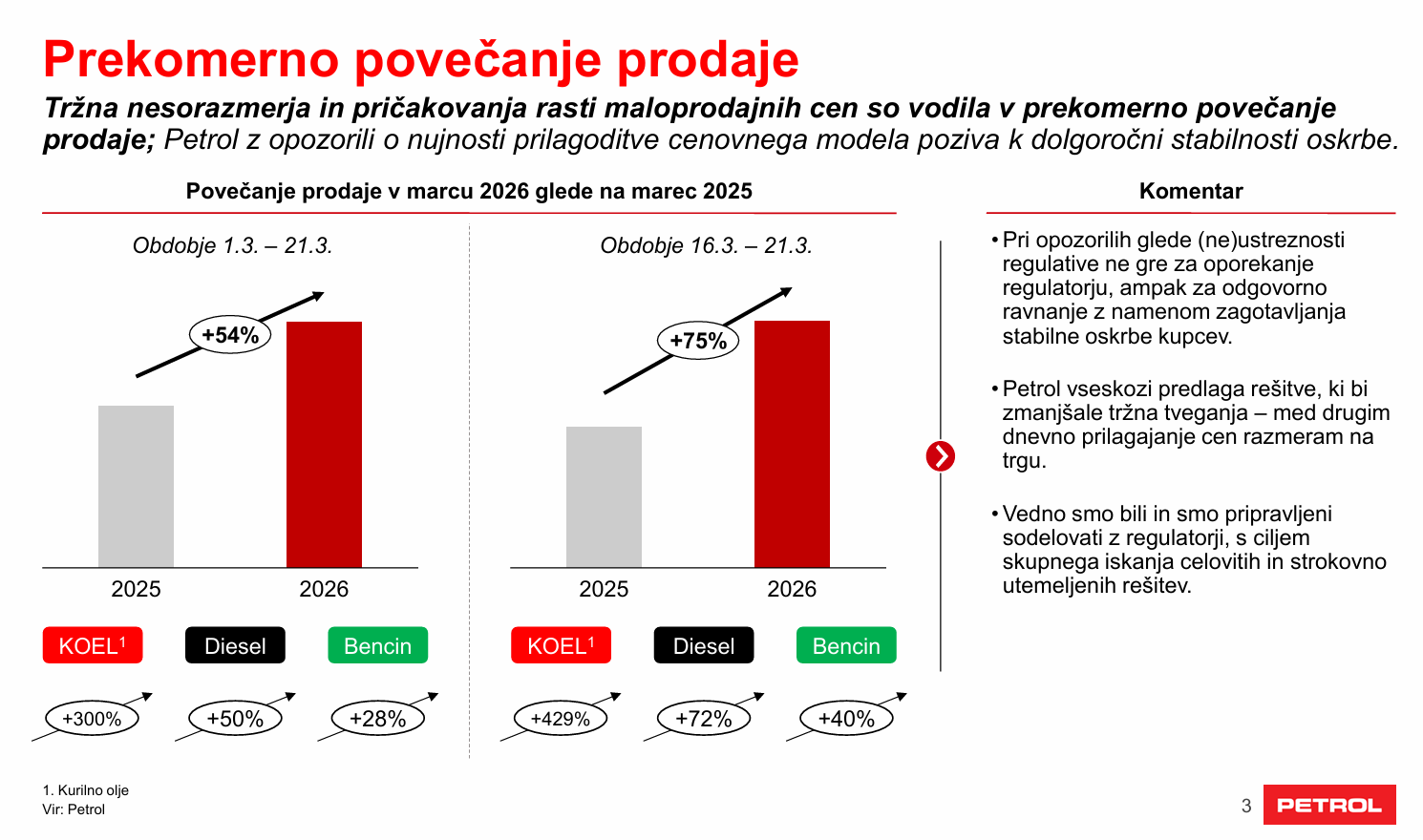 Prekomerno povečanje prodaje

Tržna nesorazmerja in pričakovanja rasti maloprodajnih cen so vodila v prekomerno povečanje prodaje; Petrol z opozorili o nujnosti prilagoditve cenovnega modela poziva k dolgoročni stabilnosti oskrbe.

Povečanje prodaje v marcu 2026 glede na marec 2025

Obdobje 1.3. – 21.3.

+54%

2025

2026

KOEL$^1$

Diesel

Bencin

+300%

+50%

+28%

Obdobje 16.3. – 21.3.

+75%

2025

2026

KOEL$^1$

Diesel

Bencin

+429%

+72%

+40%

Komentar

• Pri opozorilih glede (ne)ustreznosti regulative ne gre za oporekanje regulatorju, ampak za odgovorno ravnanje z namenom zagotavljanja stabilne oskrbe kupcev.

• Petrol vseskozi predlaga rešitve, ki bi zmanjšale tržna tveganja – med drugim dnevno prilagajanje cen razmeram na trgu.

• Vedno smo bili in smo pripravljeni sodelovati z regulatorji, s ciljem skupnega iskanja celovitih in strokovno utemeljenih rešitev.

1. Kurilno olje
Vir: Petrol

3

PETROL